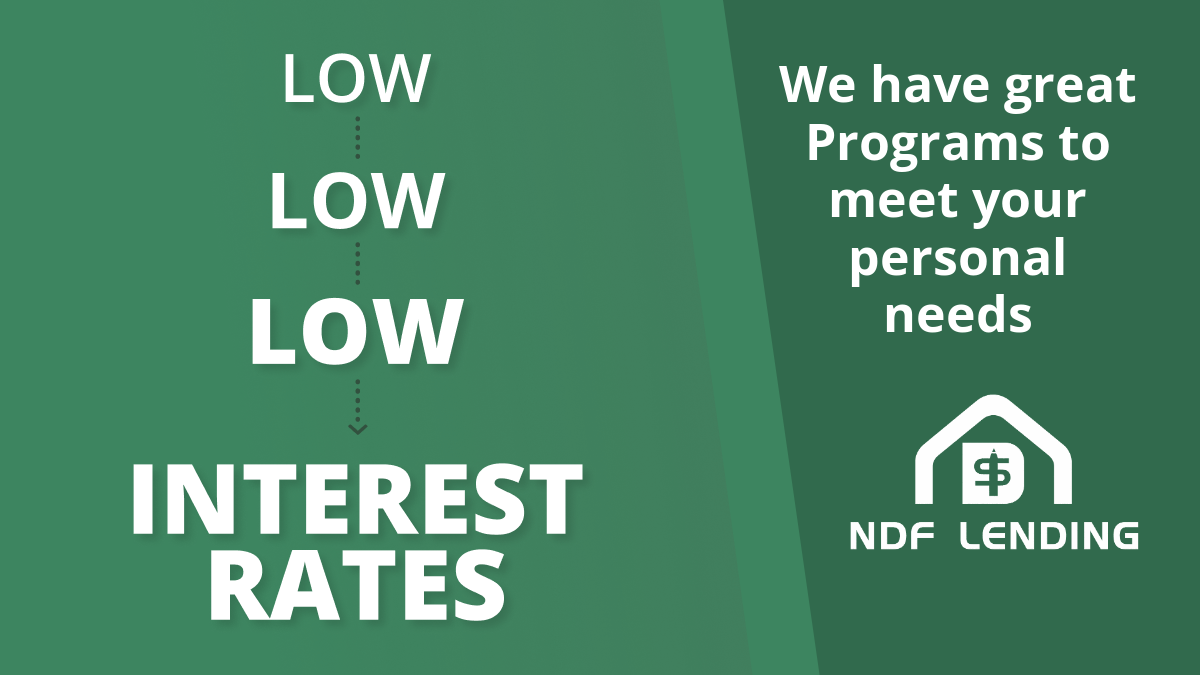 LOW

LOW

LOW

INTEREST RATES

We have great Programs to meet your personal needs

NDF LENDING